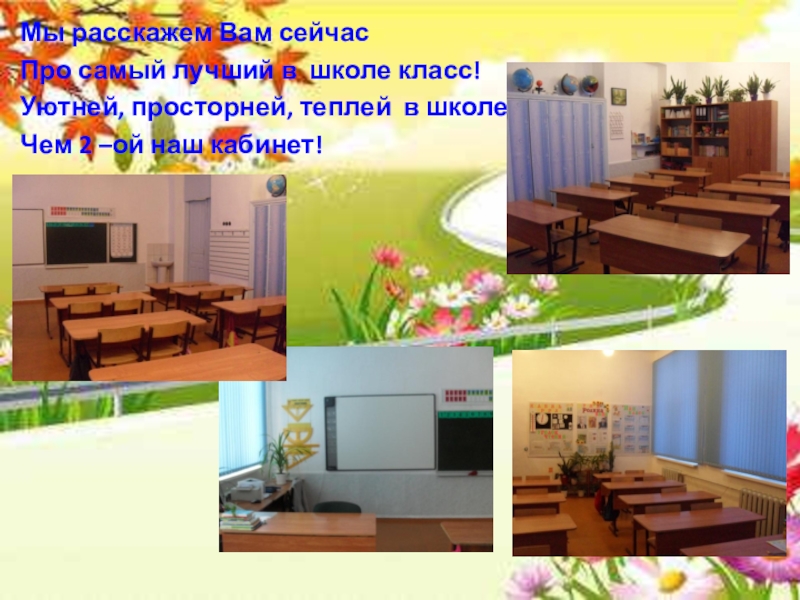 Мы расскажем Вам сейчас
Про самый лучший в школе класс!
Уютней, просторней, теплей в школе
Чем 2 –ой наш кабинет!